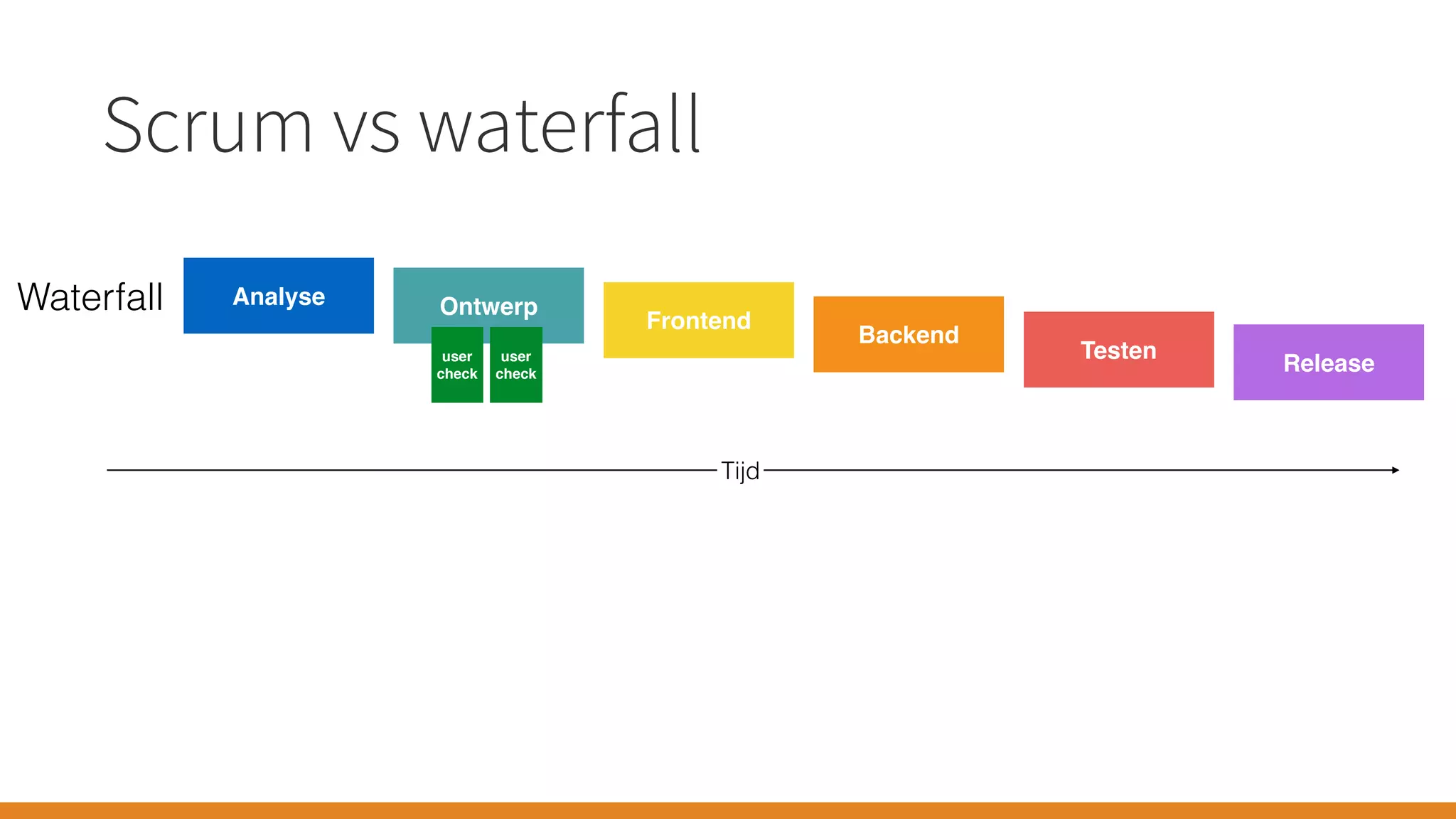 Scrum vs waterfall

Waterfall

Analyse

Ontwerp

user check

user check

Frontend

Backend

Testen

Release

Tijd